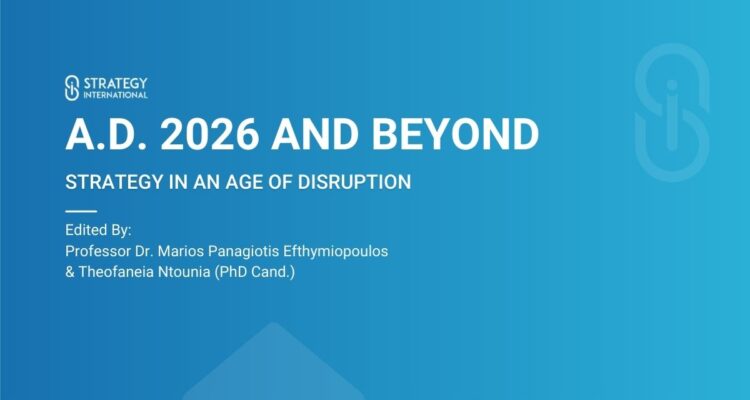 STRATEGY
INTERNATIONAL

A.D. 2026 AND BEYOND

STRATEGY IN AN AGE OF DISRUPTION

Edited By:
Professor Dr. Marios Panagiotis Efthymiopoulos
& Theofaneia Ntounia (PhD Cand.)